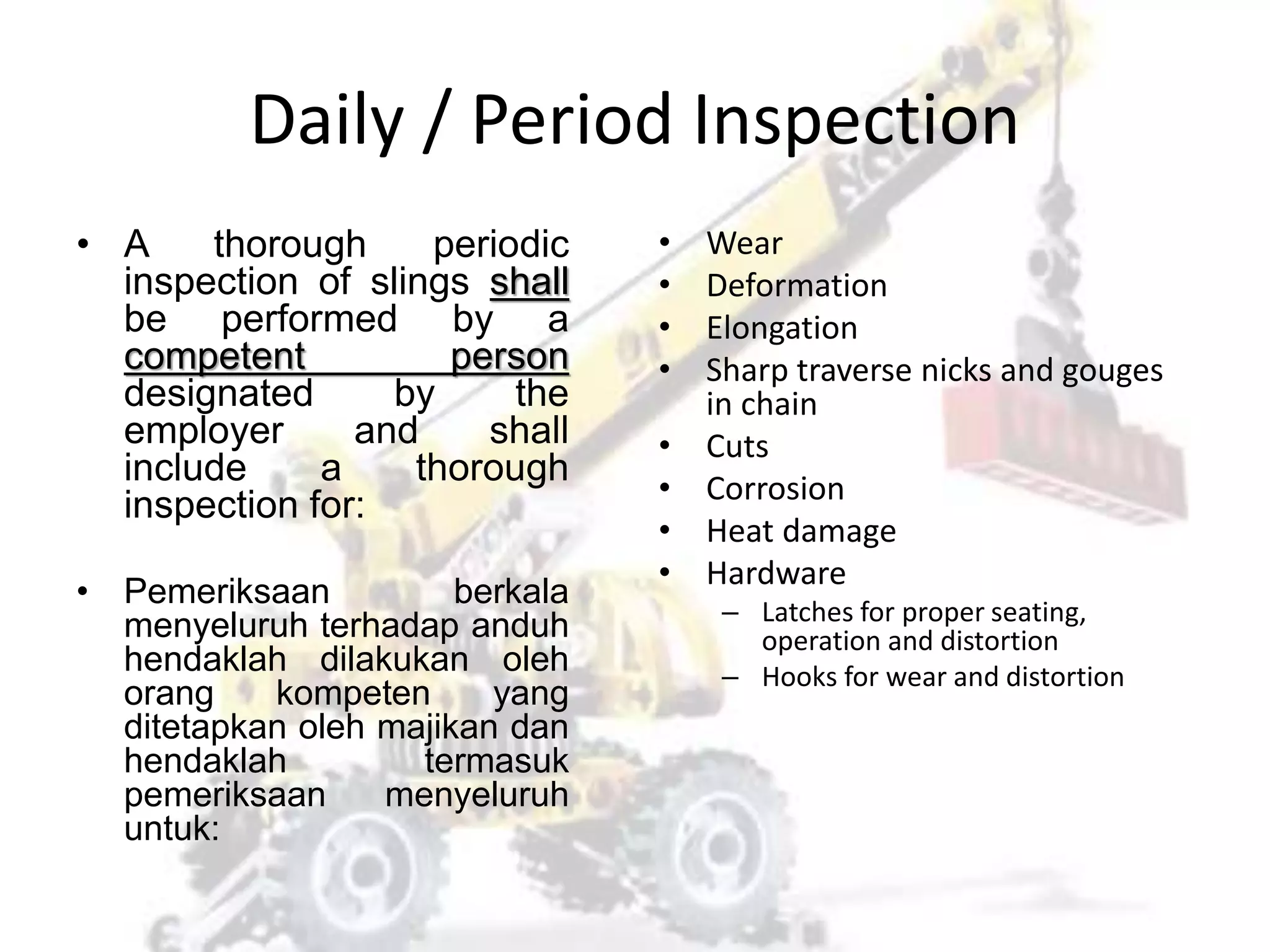 Daily / Period Inspection

• A thorough periodic inspection of slings shall be performed by a competent person designated by the employer and shall include a thorough inspection for:

• Pemeriksaan berkala menyeluruh terhadap anduh hendaklah dilakukan oleh orang kompeten yang ditetapkan oleh majikan dan hendaklah termasuk pemeriksaan menyeluruh untuk:

• Wear
• Deformation
• Elongation
• Sharp traverse nicks and gouges in chain
• Cuts
• Corrosion
• Heat damage
• Hardware
– Latches for proper seating, operation and distortion
– Hooks for wear and distortion